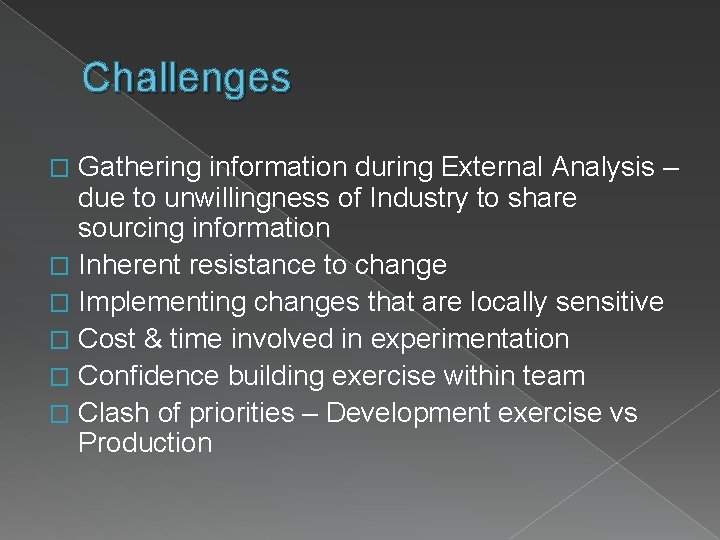 Challenges

□ Gathering information during External Analysis – due to unwillingness of Industry to share sourcing information
□ Inherent resistance to change
□ Implementing changes that are locally sensitive
□ Cost & time involved in experimentation
□ Confidence building exercise within team
□ Clash of priorities – Development exercise vs Production